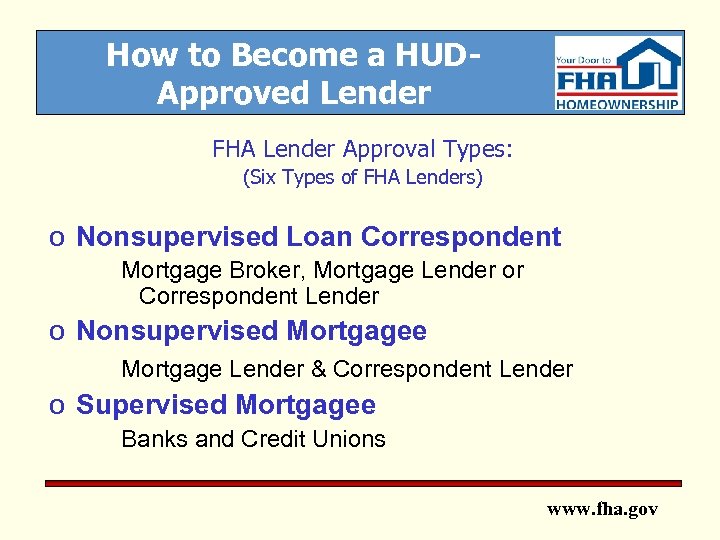 How to Become a HUD-Approved Lender

Your Door to FHA HOMEOWNERSHIP

FHA Lender Approval Types:
(Six Types of FHA Lenders)

o Nonsupervised Loan Correspondent
Mortgage Broker, Mortgage Lender or Correspondent Lender

o Nonsupervised Mortgagee
Mortgage Lender & Correspondent Lender

o Supervised Mortgagee
Banks and Credit Unions

www.fha.gov